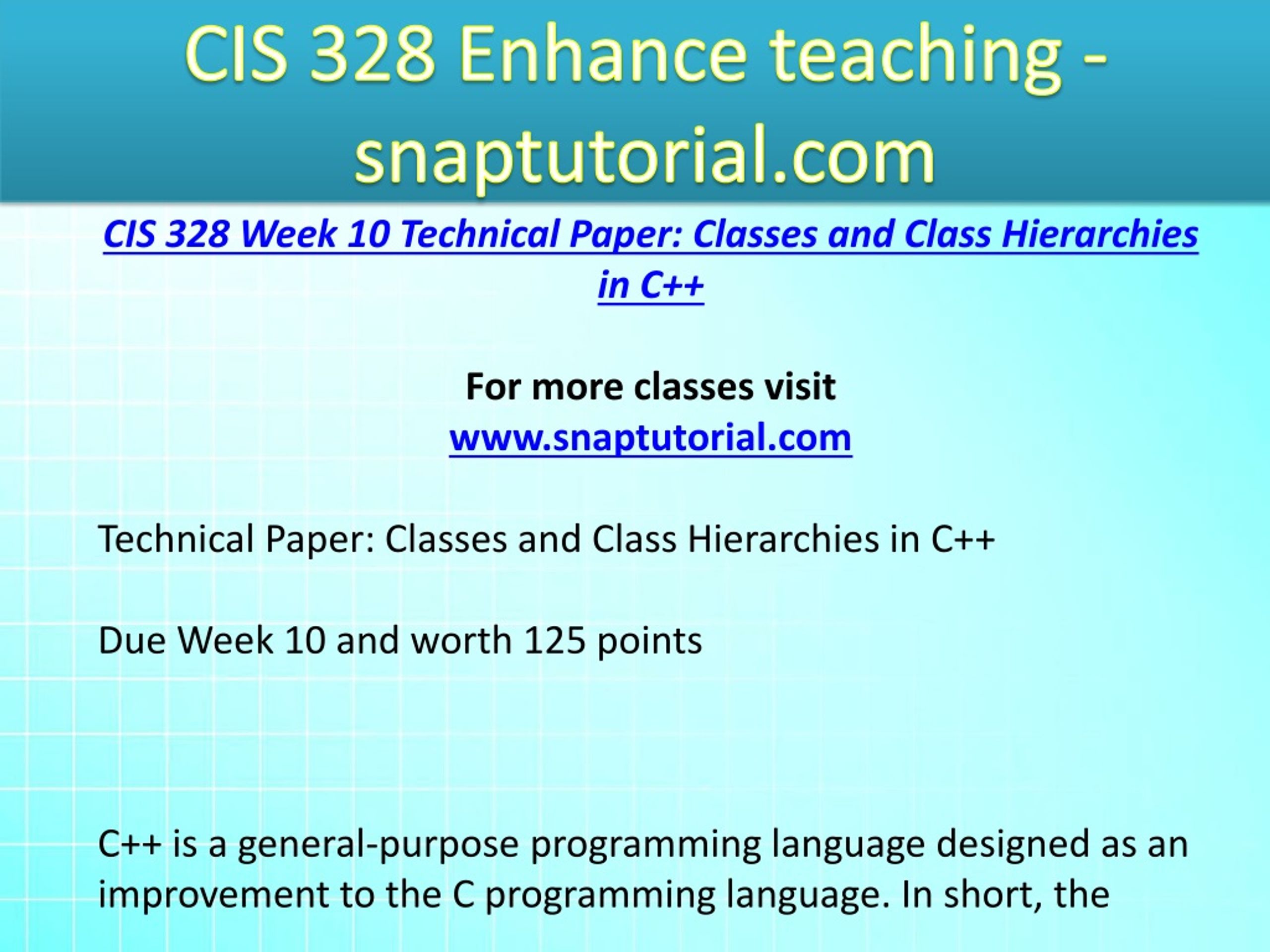 CIS 328 Enhance teaching - snaptutorial.com

CIS 328 Week 10 Technical Paper: Classes and Class Hierarchies in C++

For more classes visit
www.snaptutorial.com

Technical Paper: Classes and Class Hierarchies in C++

Due Week 10 and worth 125 points

C++ is a general-purpose programming language designed as an improvement to the C programming language. In short, the